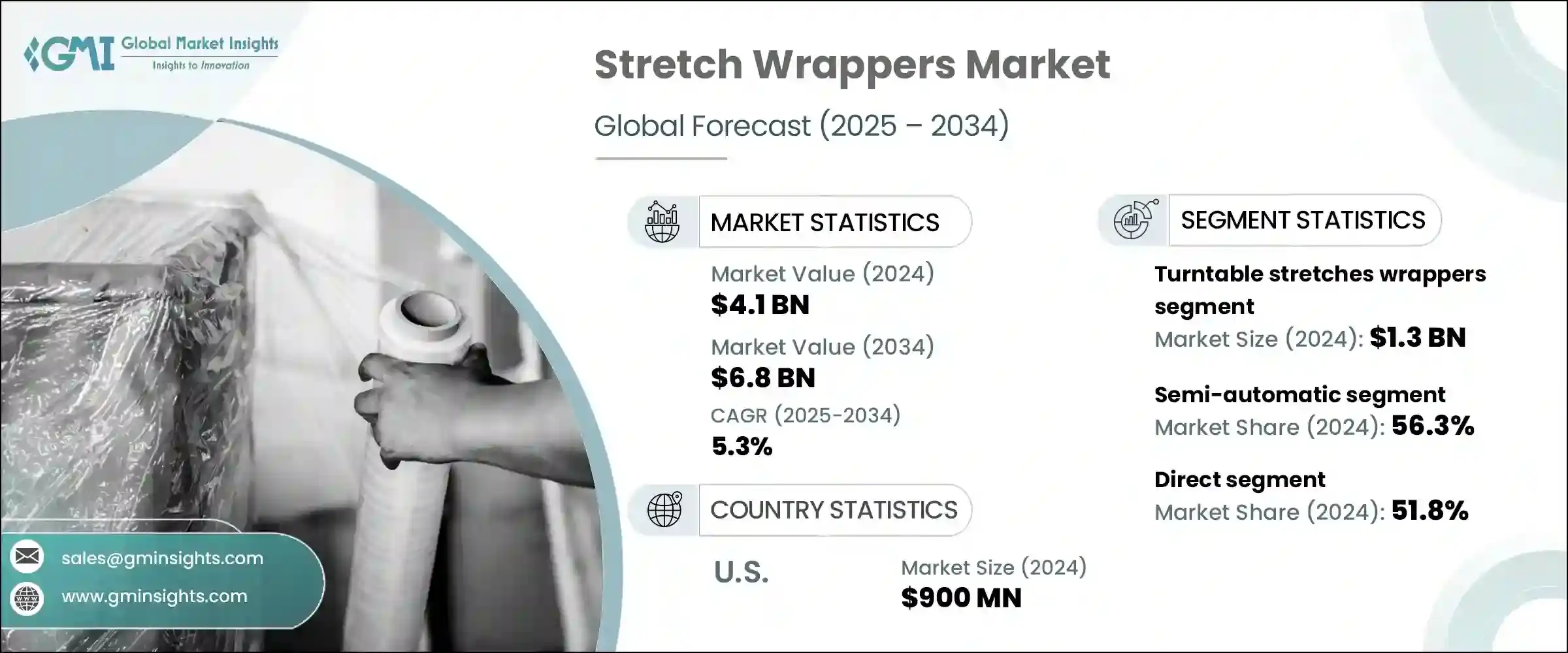 GMI Global Market Insights
Insights to Innovation

Stretch Wrappers Market

Global Forecast (2025 – 2034)

MARKET STATISTICS

Market Value (2024)
$4.1 BN

Market Value (2034)
$6.8 BN

CAGR (2025-2034)
5.3%

COUNTRY STATISTICS

U.S.

Market Size (2024)
$900 MN

SEGMENT STATISTICS

Turntable stretches wrappers segment
Market Size (2024): $1.3 BN

Semi-automatic segment
Market Share (2024): 56.3%

Direct segment
Market Share (2024): 51.8%

sales@gminsights.com

www.gminsights.com